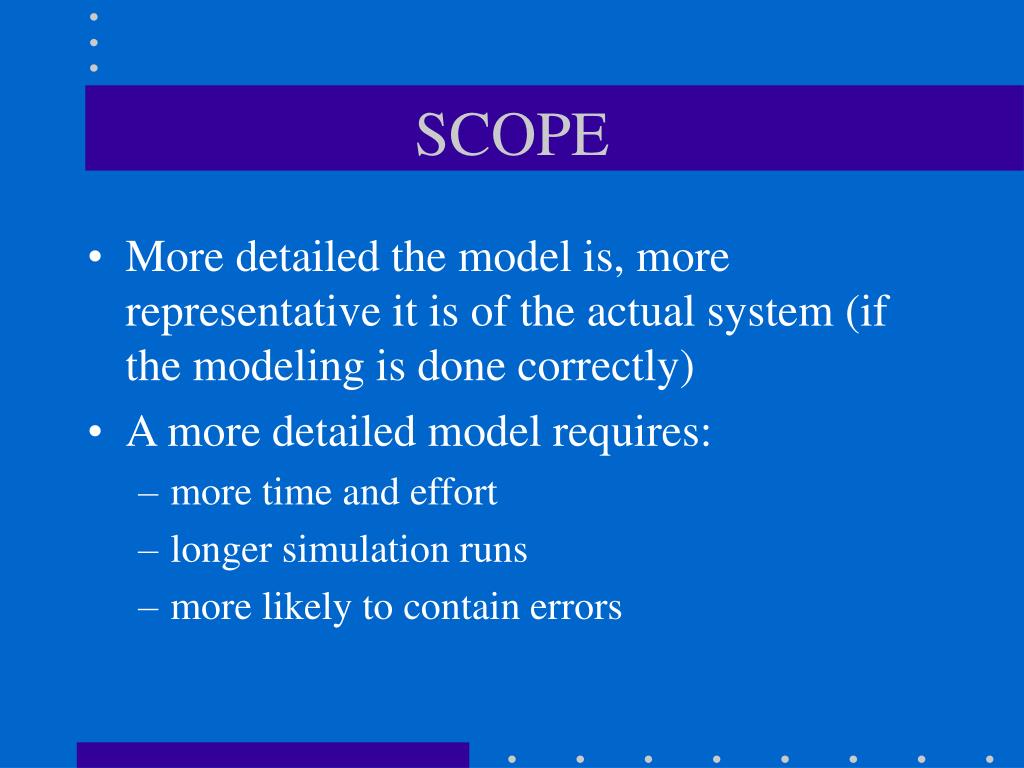 SCOPE

• More detailed the model is, more representative it is of the actual system (if the modeling is done correctly)

• A more detailed model requires:

– more time and effort

– longer simulation runs

– more likely to contain errors